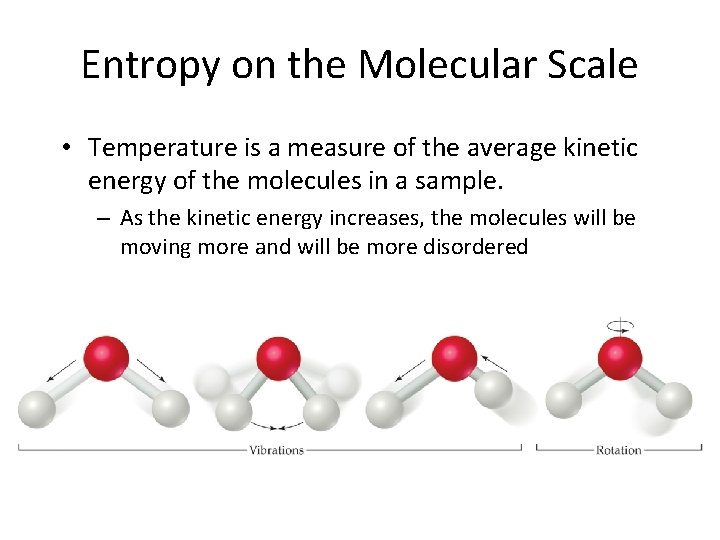 Entropy on the Molecular Scale

• Temperature is a measure of the average kinetic energy of the molecules in a sample.

– As the kinetic energy increases, the molecules will be moving more and will be more disordered

Vibrations

Rotation